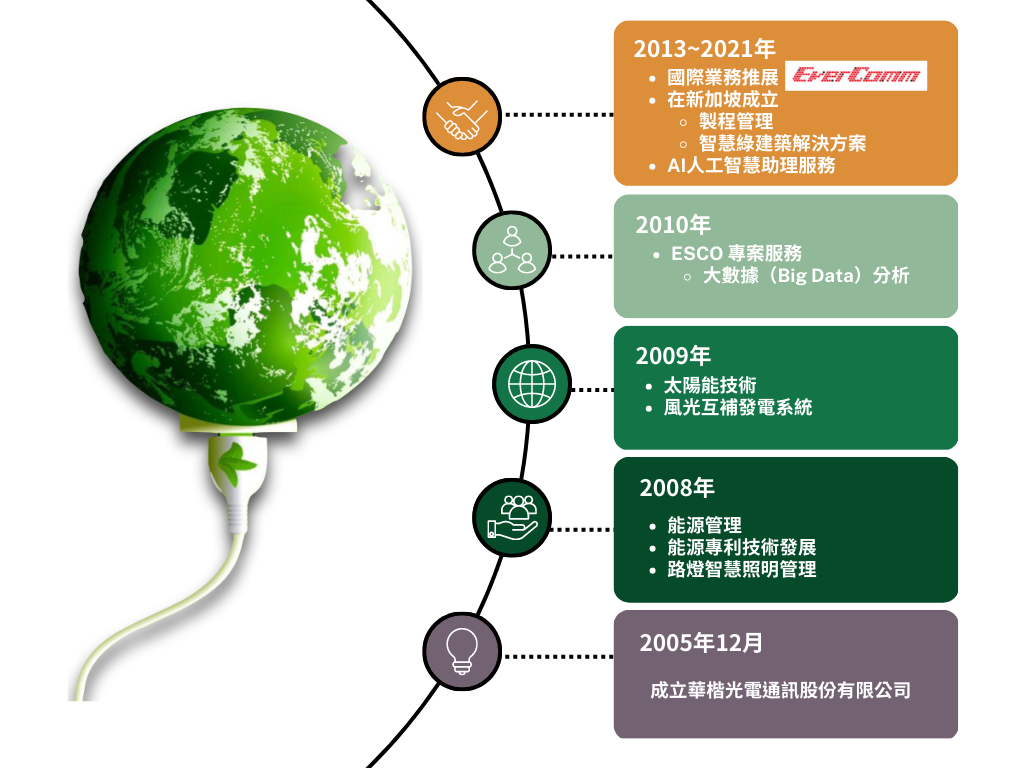 2013~2021年

- 國際業務推展 EverComm
- 在新加坡成立
  - 製程管理
  - 智慧綠建築解決方案
- AI人工智慧助理服務

2010年

- ESCO 專案服務
  - 大數據（Big Data）分析

2009年

- 太陽能技術
- 風光互補發電系統

2008年

- 能源管理
- 能源專利技術發展
- 路燈智慧照明管理

2005年12月

成立華楷光電通訊股份有限公司